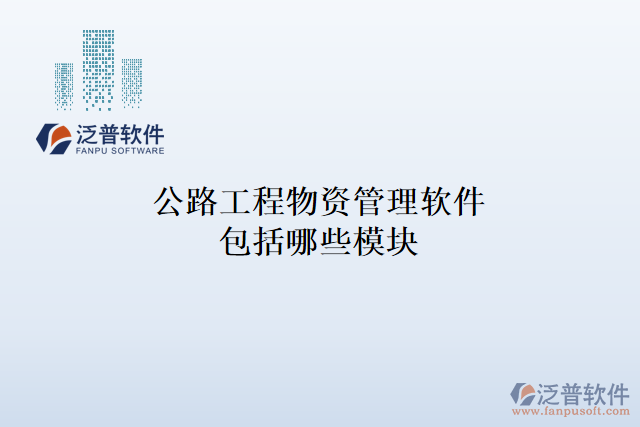 泛普软件
FANPU SOFTWARE

公路工程物资管理软件
包括哪些模块

泛普软件
www.fanpusoft.com